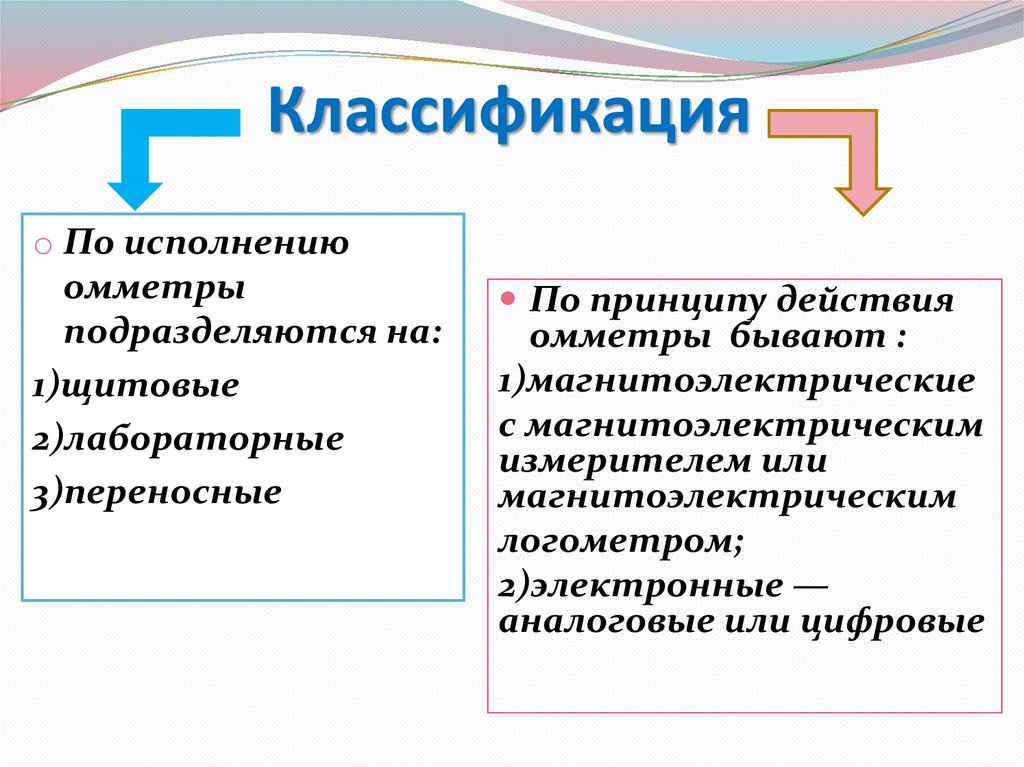 Классификация

По исполнению омметры подразделяются на:

1)щитовые

2)лабораторные

3)переносные

По принципу действия омметры бывают :

1)магнитоэлектрические

с магнитоэлектрическим измерителем или магнитоэлектрическим

логометром;

2)электронные — аналоговые или цифровые